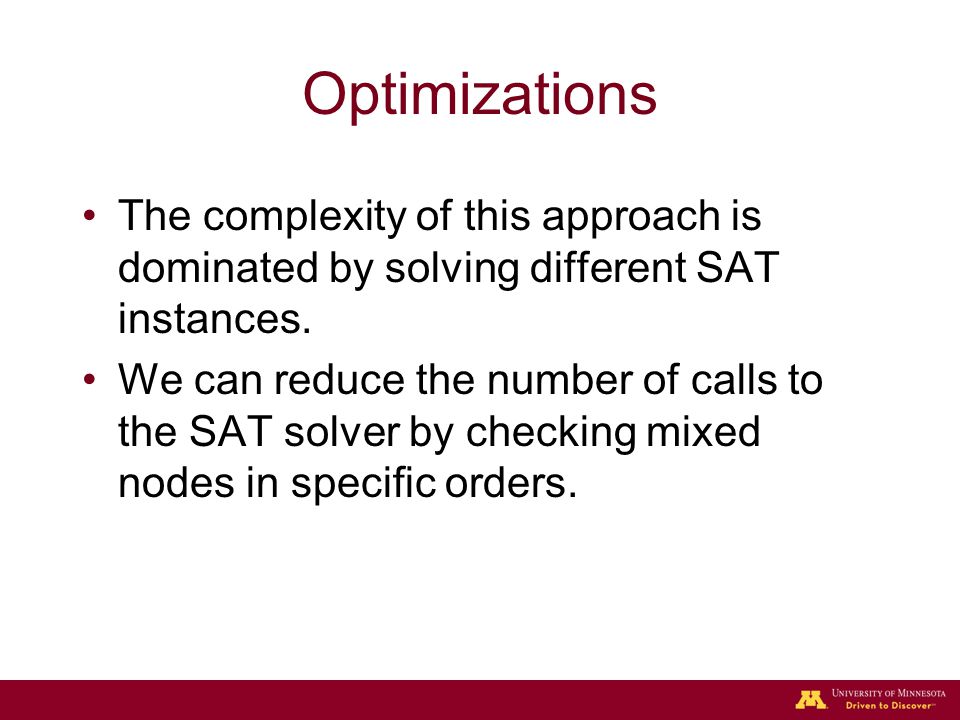 Optimizations

• The complexity of this approach is dominated by solving different SAT instances.

• We can reduce the number of calls to the SAT solver by checking mixed nodes in specific orders.

UNIVERSITY OF MINNESOTA
Driven to Discover℠